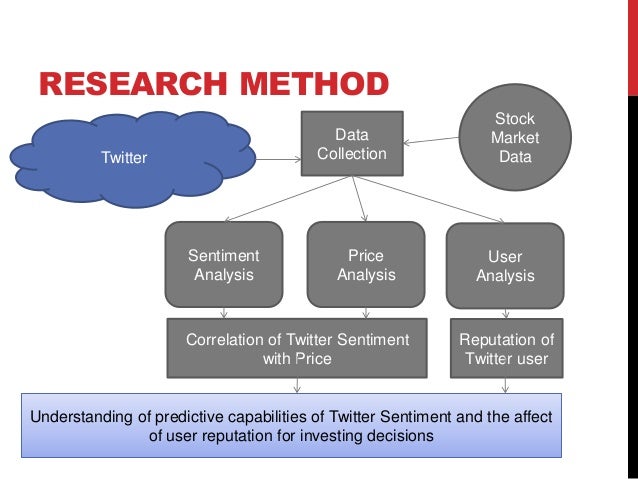 RESEARCH METHOD

Twitter

Data Collection

Stock Market Data

Sentiment Analysis

Price Analysis

User Analysis

Correlation of Twitter Sentiment with Price

Reputation of Twitter user

Understanding of predictive capabilities of Twitter Sentiment and the affect of user reputation for investing decisions